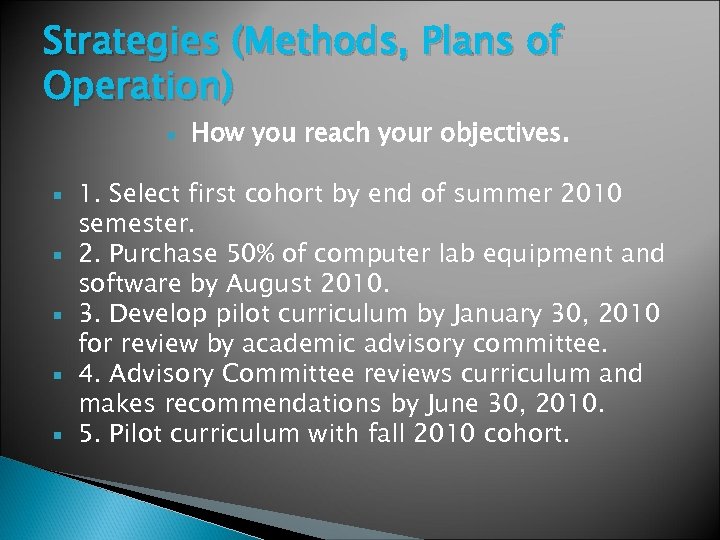 Strategies (Methods, Plans of Operation)

How you reach your objectives.

1. Select first cohort by end of summer 2010 semester.

2. Purchase 50% of computer lab equipment and software by August 2010.

3. Develop pilot curriculum by January 30, 2010 for review by academic advisory committee.

4. Advisory Committee reviews curriculum and makes recommendations by June 30, 2010.

5. Pilot curriculum with fall 2010 cohort.